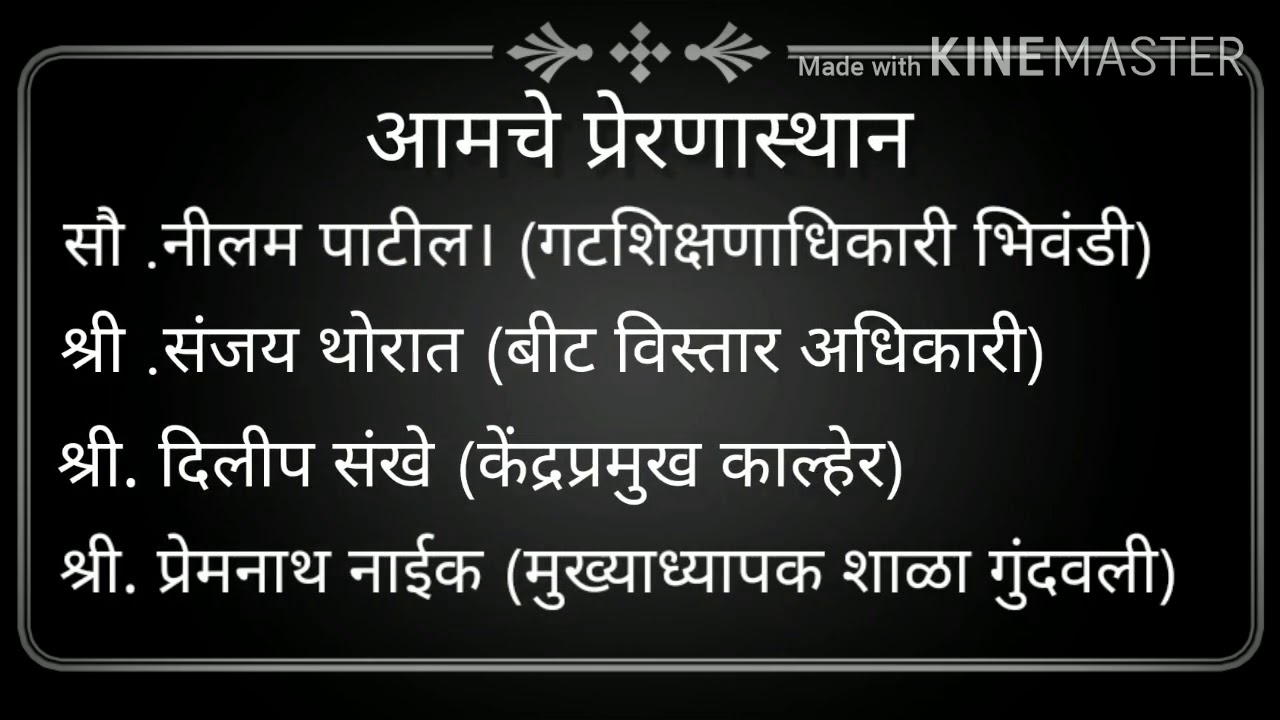 Made with KINEMASTER

आमचे प्रेरणास्थान

सौ .नीलम पाटील। (गटशिक्षणाधिकारी भिवंडी)

श्री .संजय थोरात (बीट विस्तार अधिकारी)

श्री. दिलीप संखे (केंद्रप्रमुख काल्हेर)

श्री. प्रेमनाथ नाईक (मुख्याध्यापक शाळा गुंदवली)